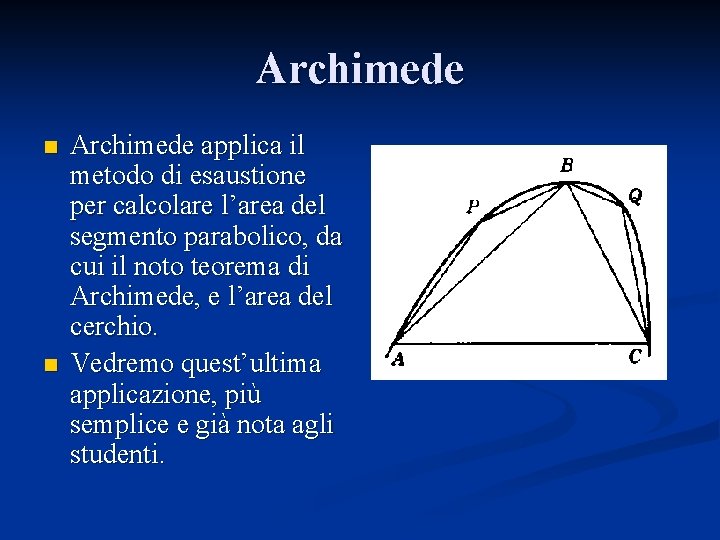 Archimede

Archimede applica il metodo di esaustione per calcolare l’area del segmento parabolico, da cui il noto teorema di Archimede, e l’area del cerchio.

Vedremo quest’ultima applicazione, più semplice e già nota agli studenti.

B
P
Q
A
C